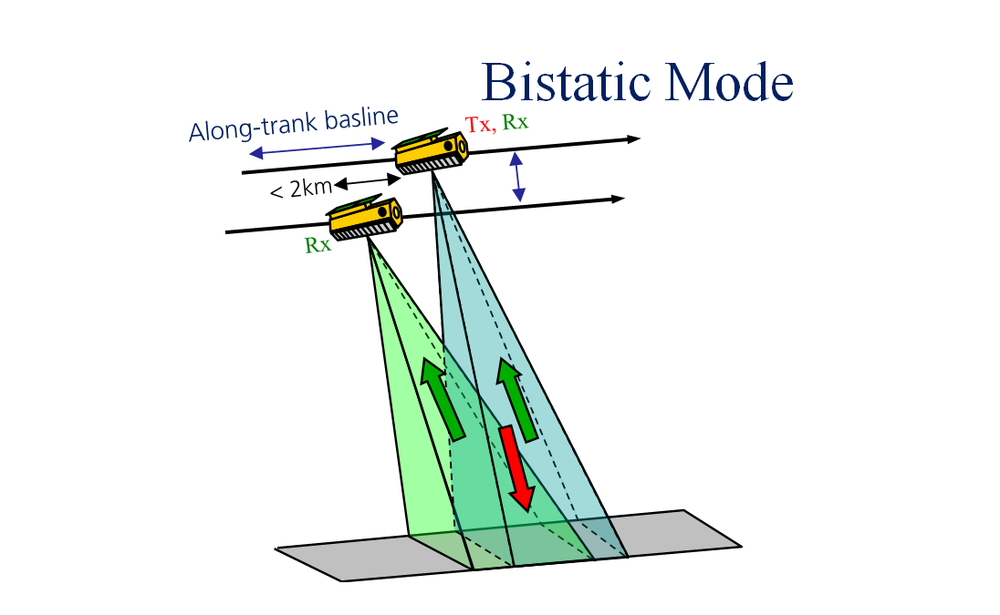 Bistatic Mode

Along-trank basline

Tx, Rx

< 2km

Rx